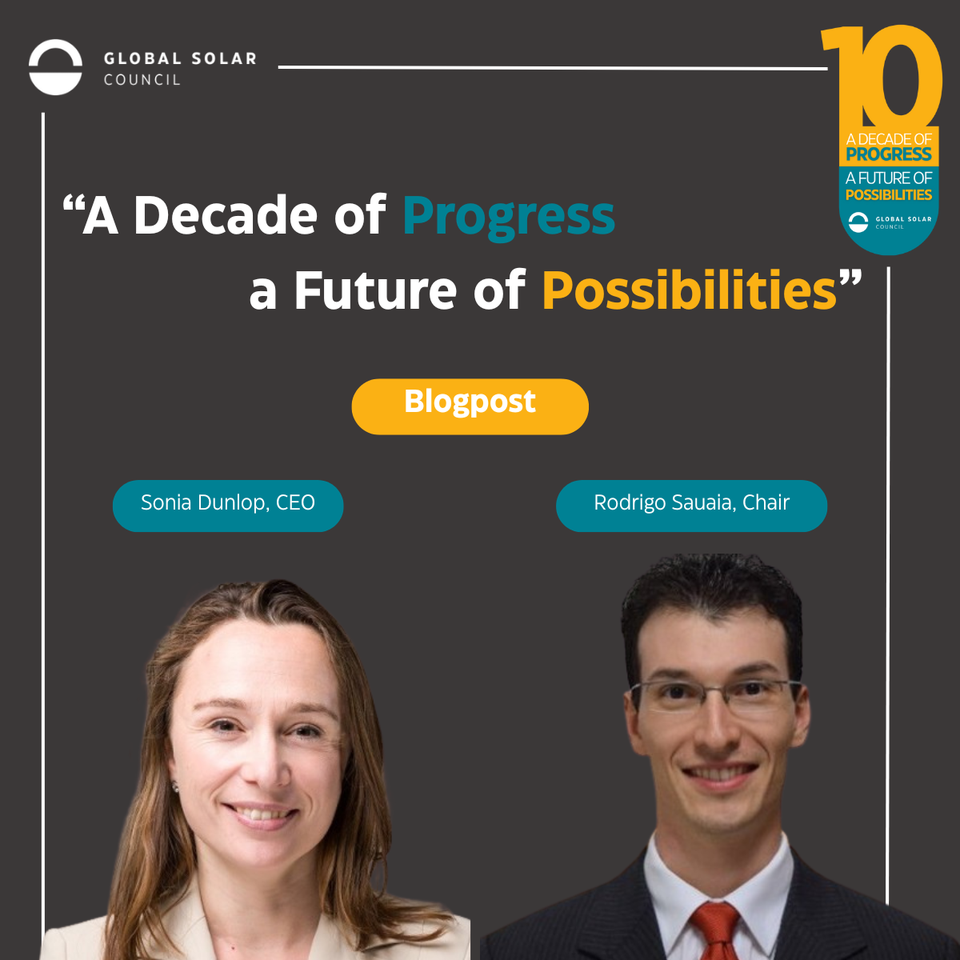 GLOBAL SOLAR
COUNCIL

10
A DECADE OF
PROGRESS
A FUTURE OF
POSSIBILITIES
GLOBAL SOLAR
COUNCIL

“A Decade of Progress a Future of Possibilities”

Blogpost

Sonia Dunlop, CEO

Rodrigo Sauaia, Chair